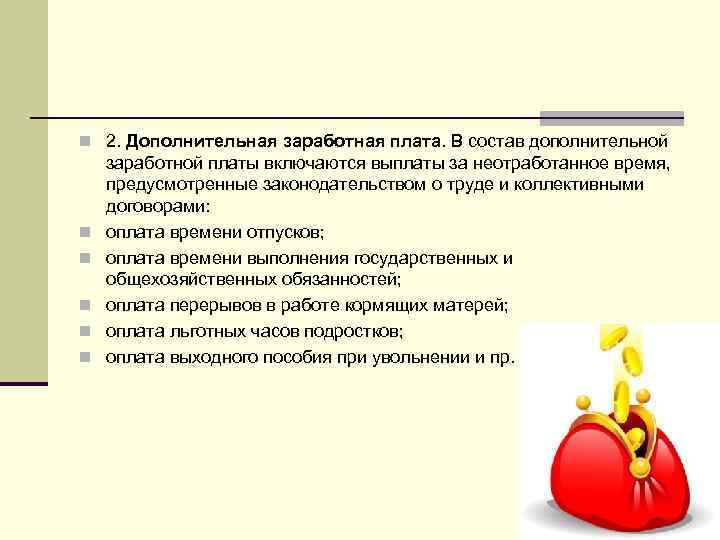 2. Дополнительная заработная плата. В состав дополнительной заработной платы включаются выплаты за неотработанное время, предусмотренные законодательством о труде и коллективными договорами:

оплата времени отпусков;

оплата времени выполнения государственных и общехозяйственных обязанностей;

оплата перерывов в работе кормящих матерей;

оплата льготных часов подростков;

оплата выходного пособия при увольнении и пр.